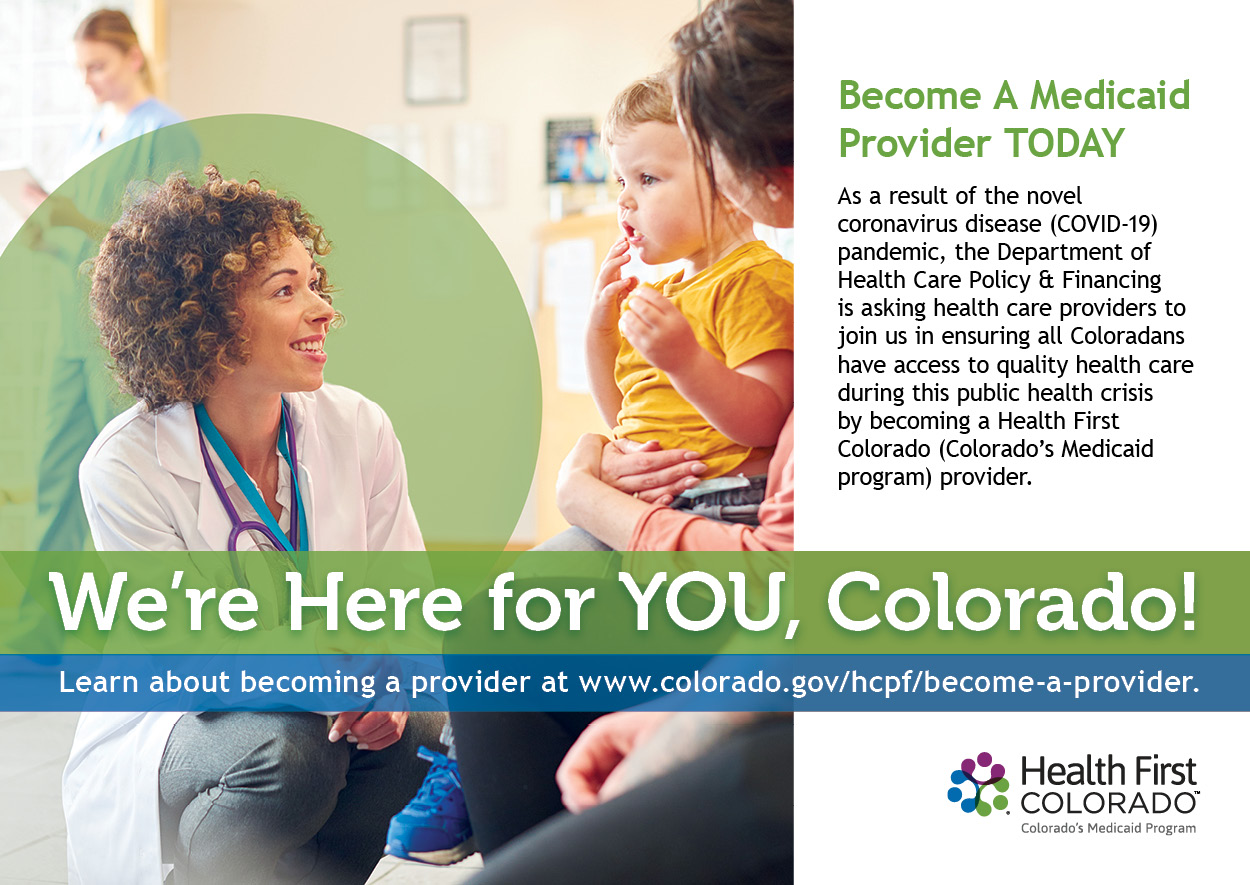 Become A Medicaid Provider TODAY

As a result of the novel coronavirus disease (COVID-19) pandemic, the Department of Health Care Policy & Financing is asking health care providers to join us in ensuring all Coloradans have access to quality health care during this public health crisis by becoming a Health First Colorado (Colorado's Medicaid program) provider.

We're Here for YOU, Colorado!

Learn about becoming a provider at www.colorado.gov/hcpf/become-a-provider.

Health First COLORADO™
Colorado's Medicaid Program